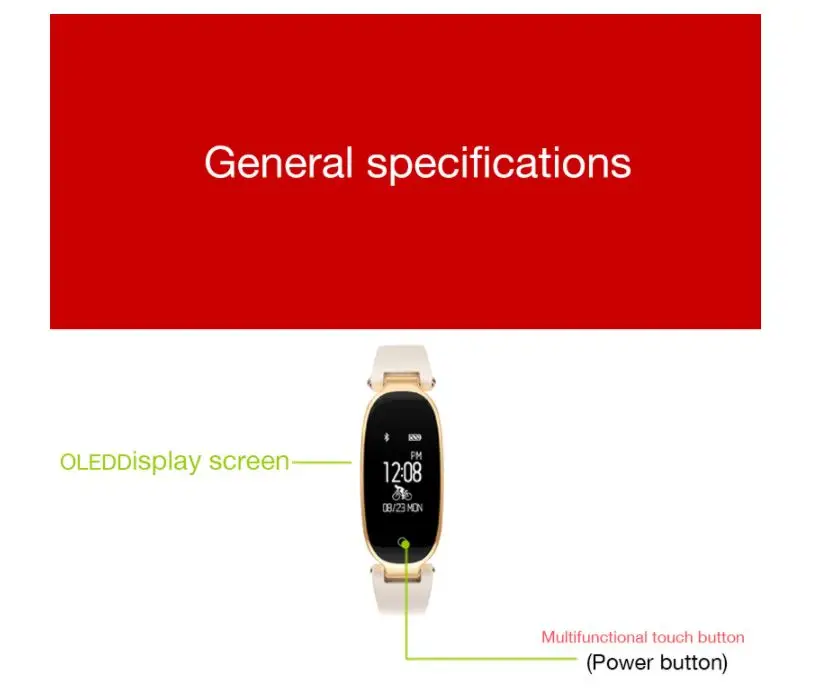 General specifications

OLEDDisplay screen

PM
12:08
08/23 MON

Multifunctional touch button
(Power button)